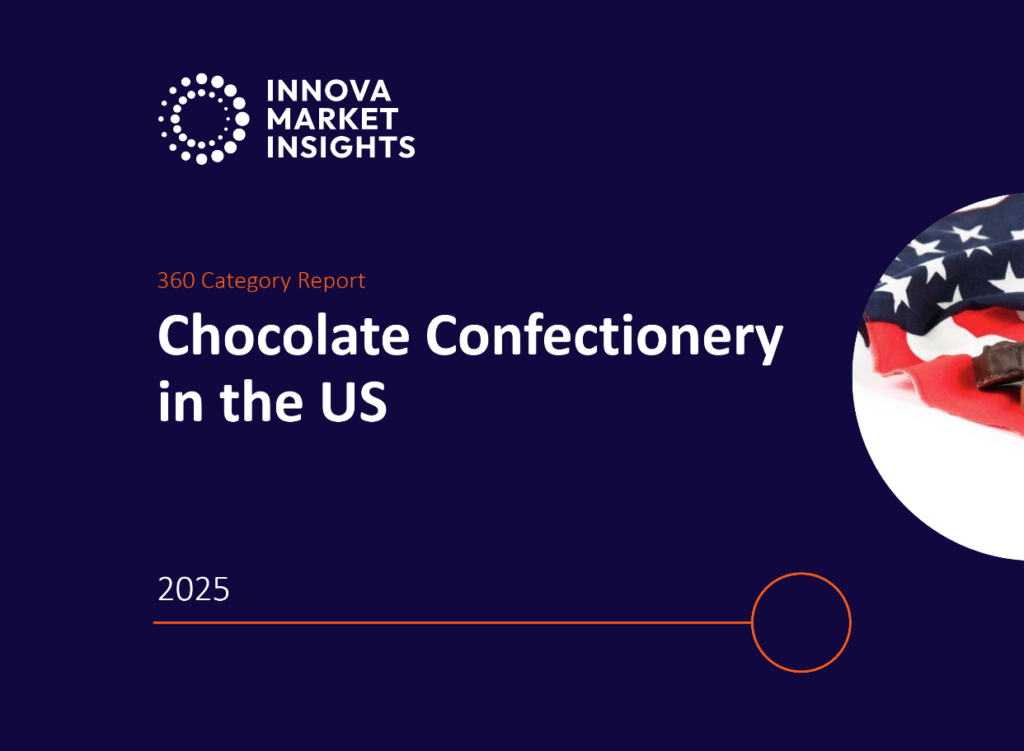 INNOVA
MARKET
INSIGHTS

360 Category Report

Chocolate Confectionery in the US

2025